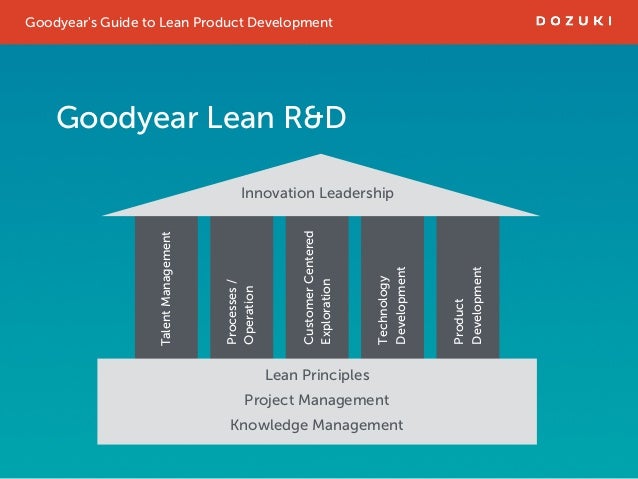 Goodyear's Guide to Lean Product Development

DOZUKI

Goodyear Lean R&D

Innovation Leadership

Talent Management

Processes / Operation

Customer Centered Exploration

Technology Development

Product Development

Lean Principles

Project Management

Knowledge Management